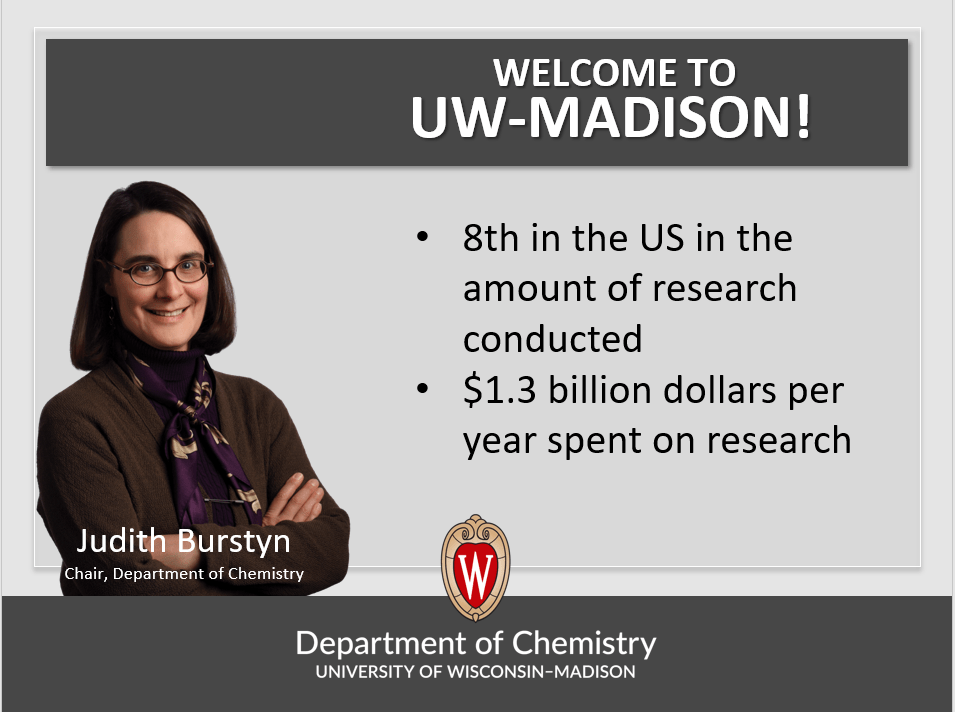 WELCOME TO
UW-MADISON!

• 8th in the US in the amount of research conducted
• $1.3 billion dollars per year spent on research

Judith Burstyn
Chair, Department of Chemistry

W

Department of Chemistry
UNIVERSITY OF WISCONSIN–MADISON